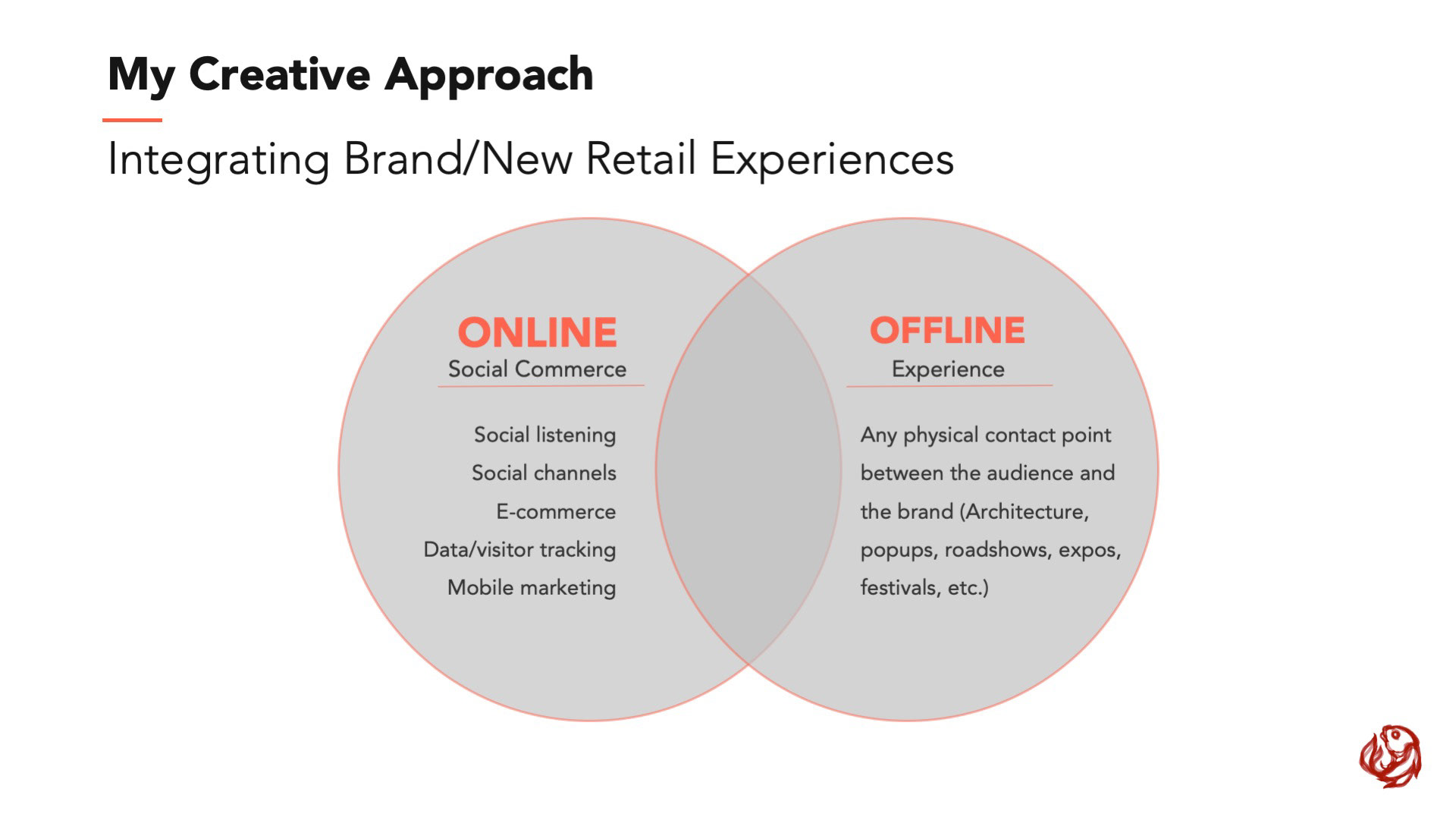 My Creative Approach

Integrating Brand/New Retail Experiences

ONLINE
Social Commerce

Social listening
Social channels
E-commerce
Data/visitor tracking
Mobile marketing

OFFLINE
Experience

Any physical contact point between the audience and the brand (Architecture, popups, roadshows, expos, festivals, etc.)